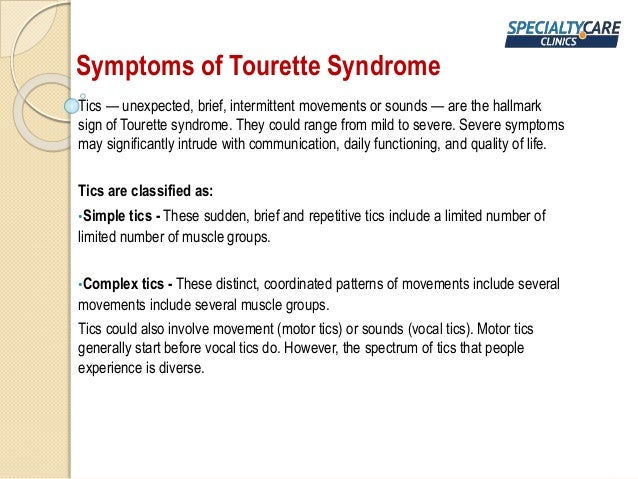 SPECIALTYCARE CLINICS

Symptoms of Tourette Syndrome

Tics — unexpected, brief, intermittent movements or sounds — are the hallmark sign of Tourette syndrome. They could range from mild to severe. Severe symptoms may significantly intrude with communication, daily functioning, and quality of life.

Tics are classified as:

•Simple tics - These sudden, brief and repetitive tics include a limited number of limited number of muscle groups.

•Complex tics - These distinct, coordinated patterns of movements include several movements include several muscle groups.

Tics could also involve movement (motor tics) or sounds (vocal tics). Motor tics generally start before vocal tics do. However, the spectrum of tics that people experience is diverse.